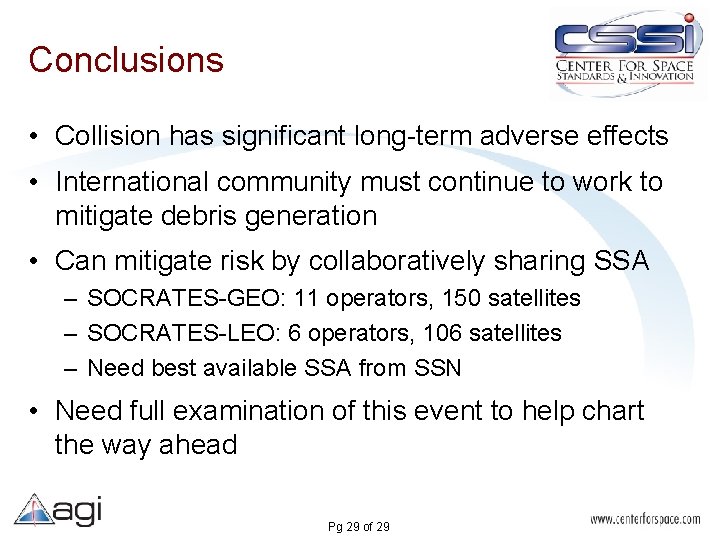 Conclusions

CSSI
CENTER FOR SPACE
STANDARDS & INNOVATION

• Collision has significant long-term adverse effects

• International community must continue to work to mitigate debris generation

• Can mitigate risk by collaboratively sharing SSA
– SOCRATES-GEO: 11 operators, 150 satellites
– SOCRATES-LEO: 6 operators, 106 satellites
– Need best available SSA from SSN

• Need full examination of this event to help chart the way ahead

agi

Pg 29 of 29

www.centerforspace.com